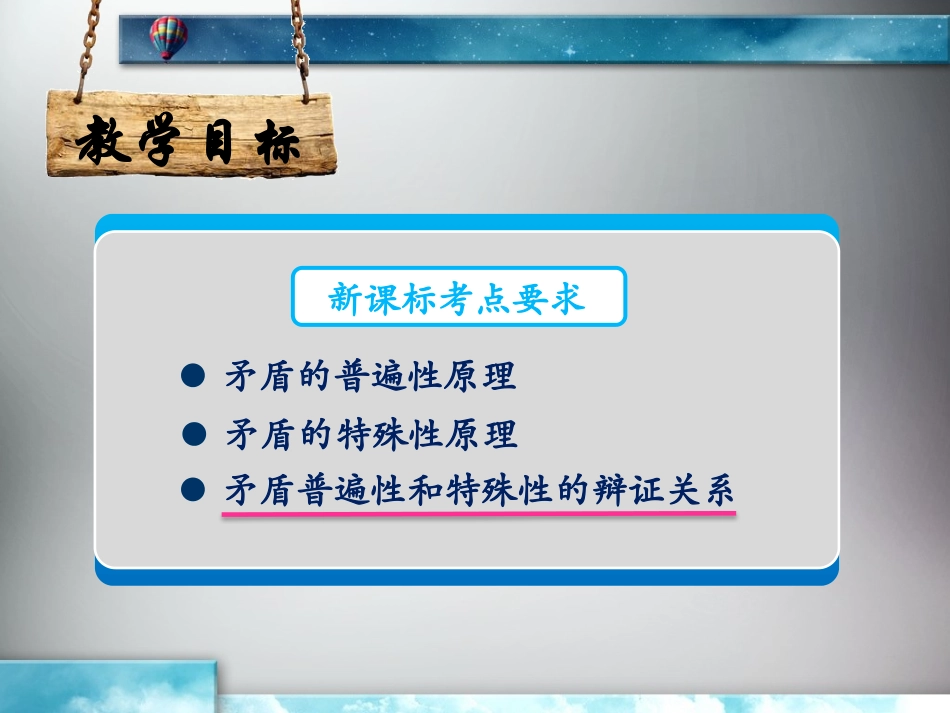 教学目标

新课标考点要求

● 矛盾的普遍性原理
● 矛盾的特殊性原理
● 矛盾普遍性和特殊性的辩证关系